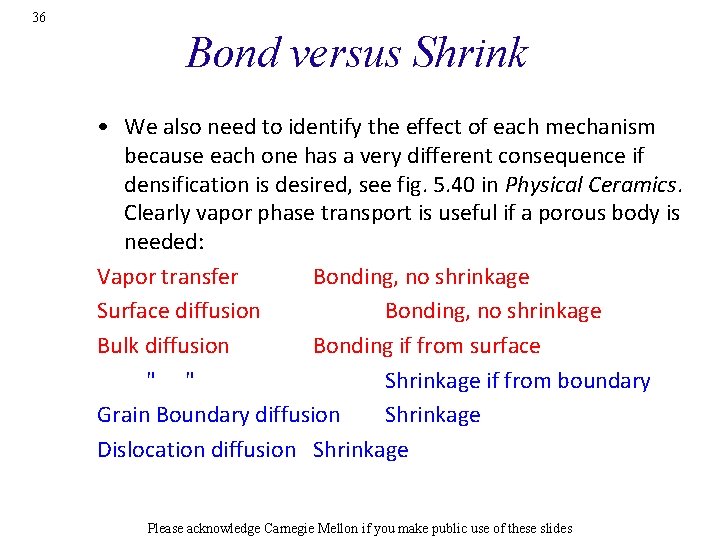 36

Bond versus Shrink

• We also need to identify the effect of each mechanism because each one has a very different consequence if densification is desired, see fig. 5.40 in Physical Ceramics. Clearly vapor phase transport is useful if a porous body is needed:

Vapor transfer Bonding, no shrinkage
Surface diffusion Bonding, no shrinkage
Bulk diffusion Bonding if from surface
" " Shrinkage if from boundary
Grain Boundary diffusion Shrinkage
Dislocation diffusion Shrinkage

Please acknowledge Carnegie Mellon if you make public use of these slides